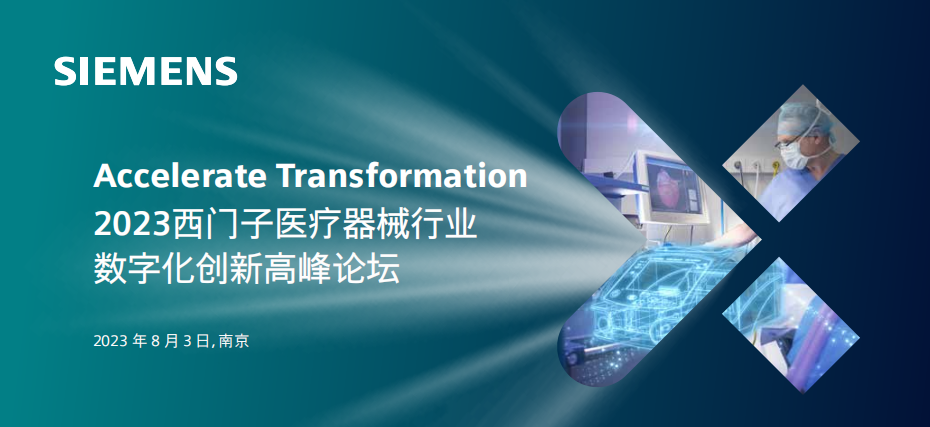 SIEMENS

Accelerate Transformation
2023西门子医疗器械行业
数字化创新高峰论坛

2023 年 8 月 3 日, 南京